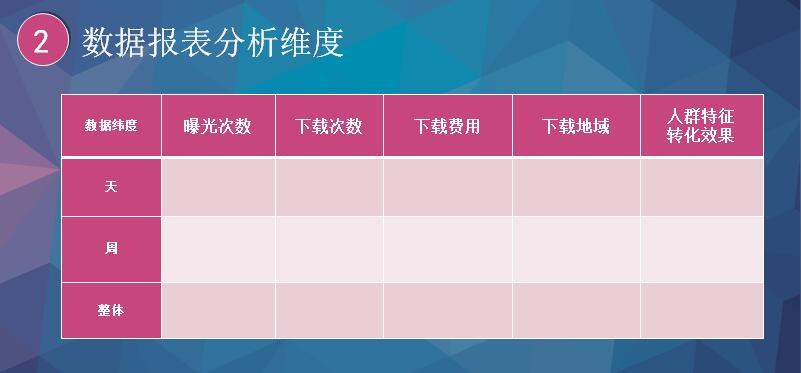 2 数据报表分析维度

| 数据纬度 | 曝光次数 | 下载次数 | 下载费用 | 下载地域 | 人群特征 转化效果 |
|---|---|---|---|---|---|
| 天 | | | | | |
| 周 | | | | | |
| 整体 | | | | | |